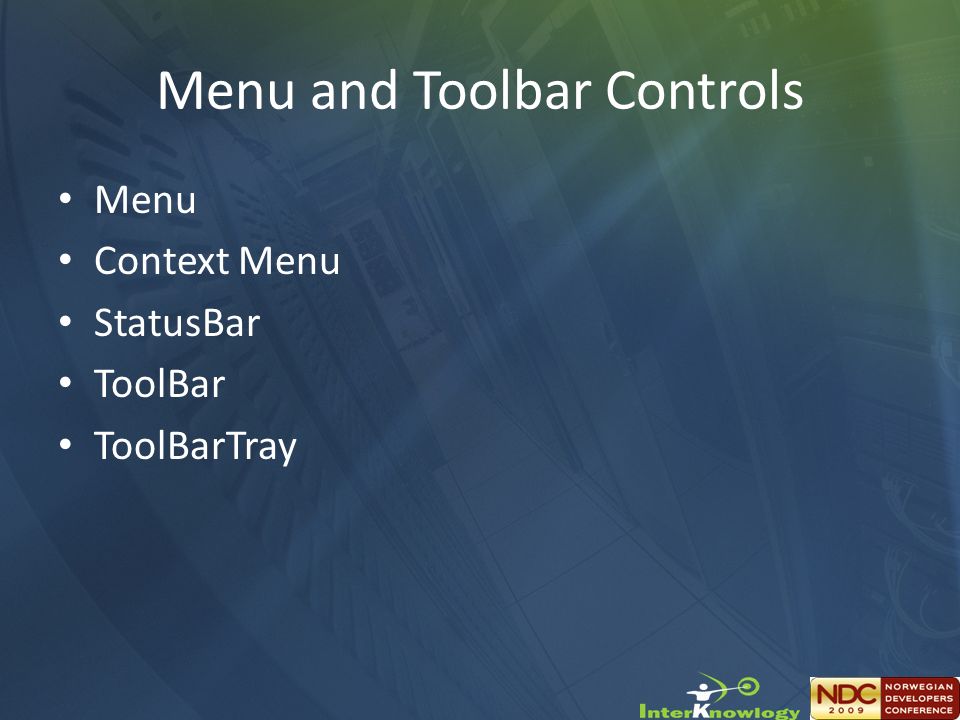 Menu and Toolbar Controls

• Menu
• Context Menu
• StatusBar
• ToolBar
• ToolBarTray

InterKnowlogy

NDC 2009 NORWEGIAN DEVELOPERS CONFERENCE